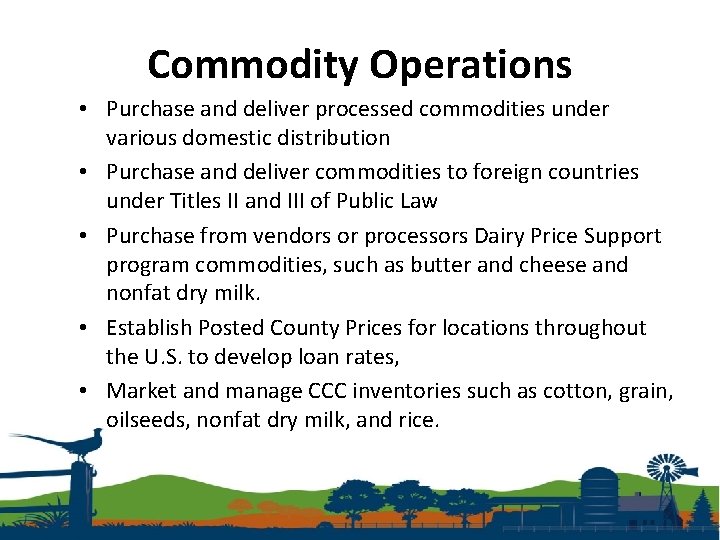 Commodity Operations

• Purchase and deliver processed commodities under various domestic distribution

• Purchase and deliver commodities to foreign countries under Titles II and III of Public Law

• Purchase from vendors or processors Dairy Price Support program commodities, such as butter and cheese and nonfat dry milk.

• Establish Posted County Prices for locations throughout the U.S. to develop loan rates,

• Market and manage CCC inventories such as cotton, grain, oilseeds, nonfat dry milk, and rice.